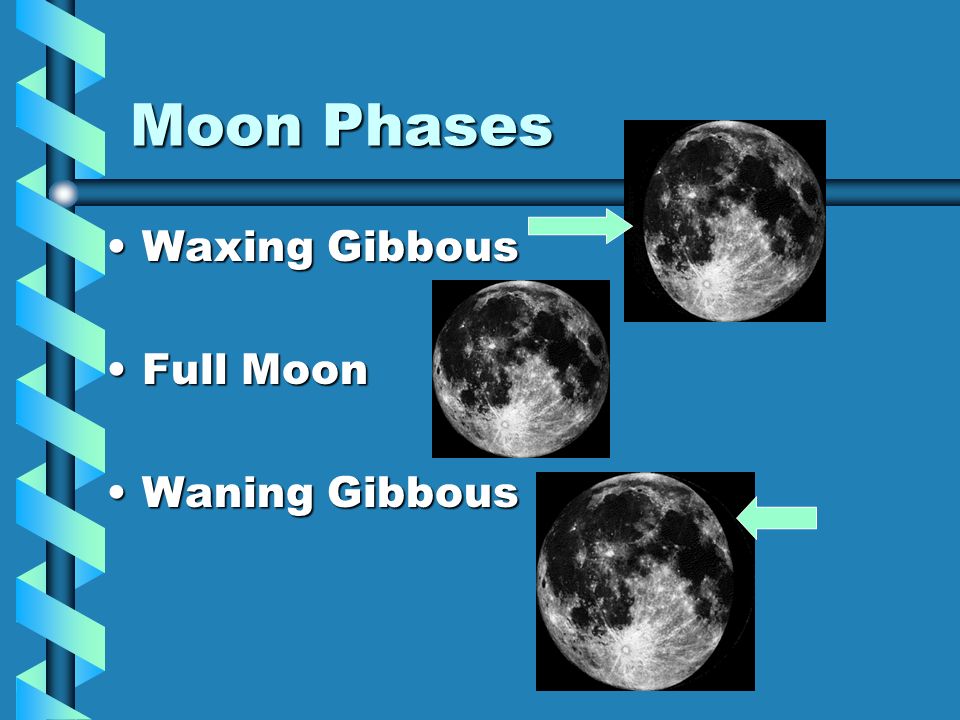 Moon Phases

• Waxing Gibbous

• Full Moon

• Waning Gibbous